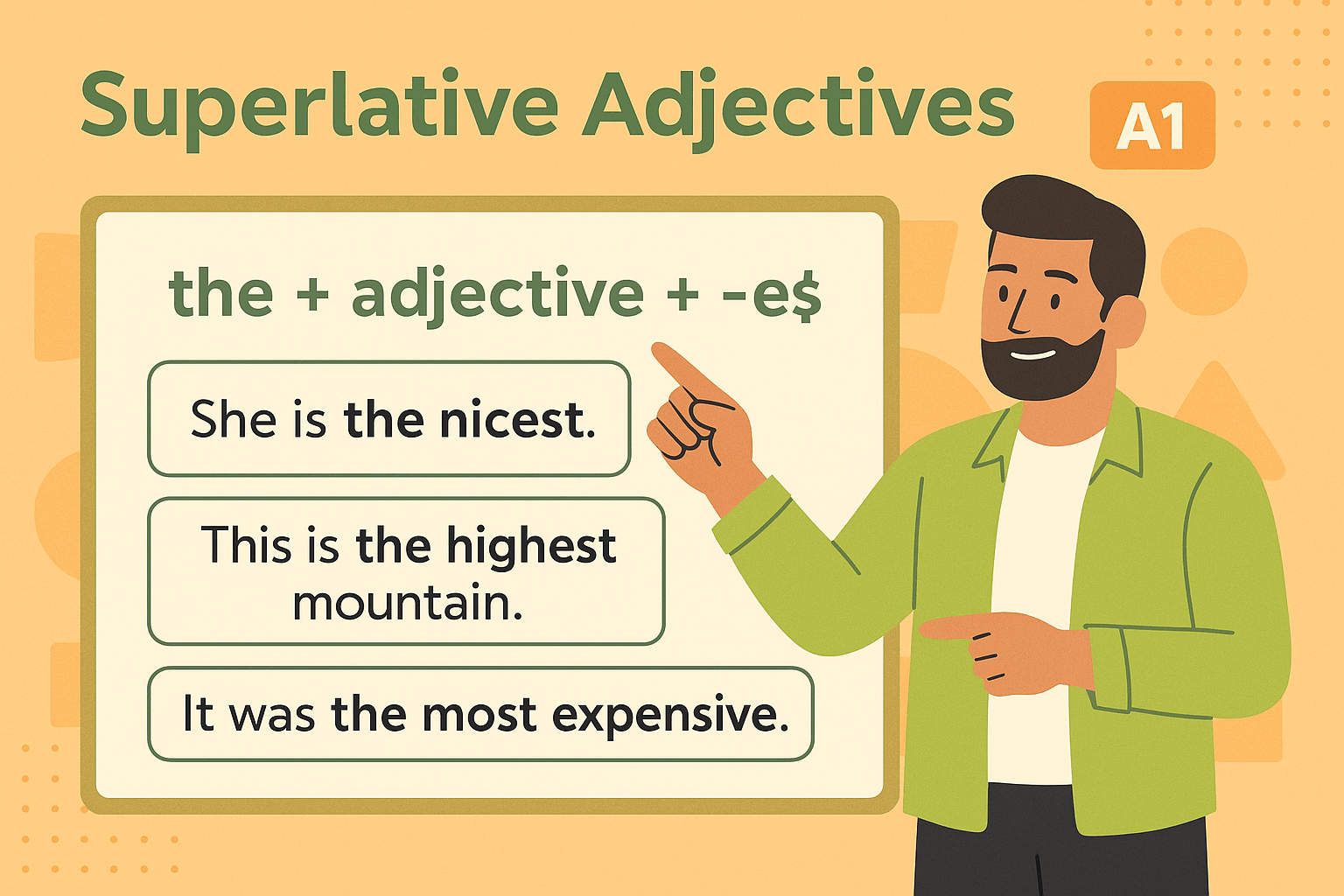 Superlative Adjectives

A1

the + adjective + -e$

She is the nicest.

This is the highest mountain.

It was the most expensive.